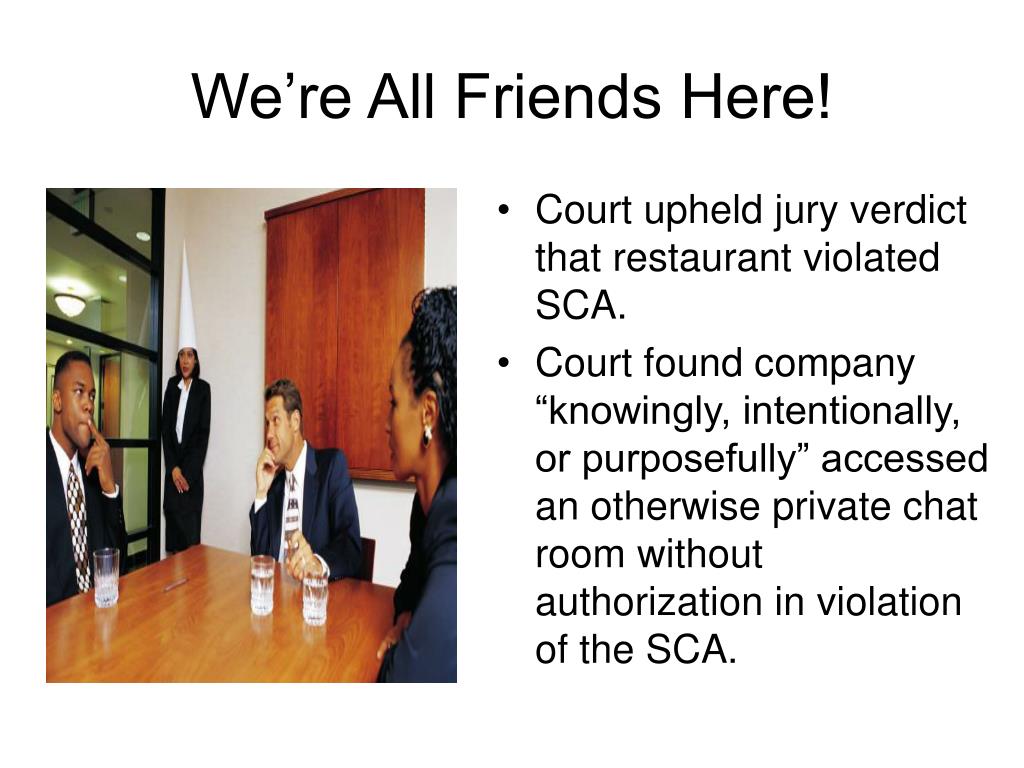 We’re All Friends Here!

• Court upheld jury verdict that restaurant violated SCA.
• Court found company “knowingly, intentionally, or purposefully” accessed an otherwise private chat room without authorization in violation of the SCA.